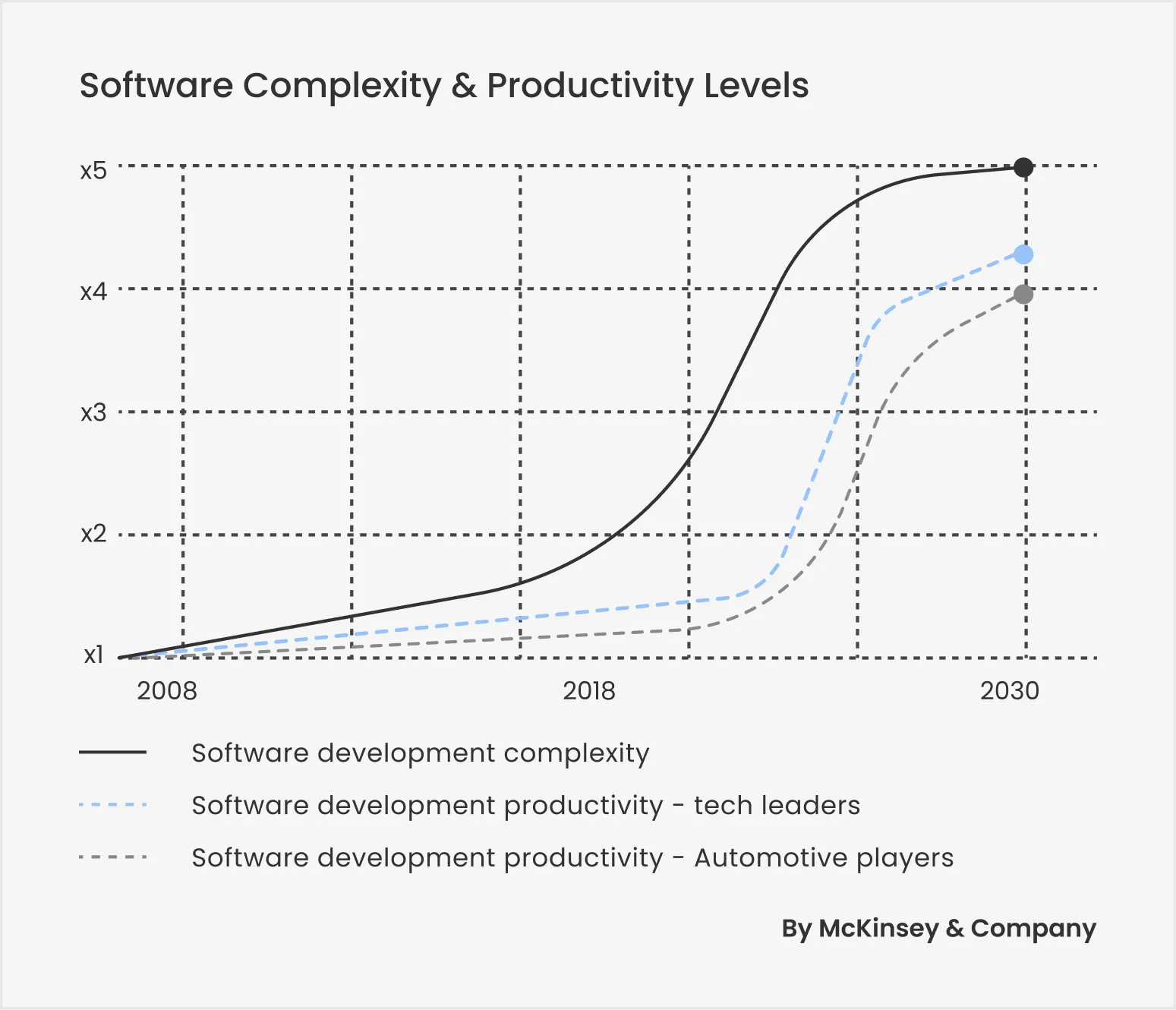 Software Complexity & Productivity Levels

x5
x4
x3
x2
x1

2008
2018
2030

Software development complexity
Software development productivity - tech leaders
Software development productivity - Automotive players

By McKinsey & Company